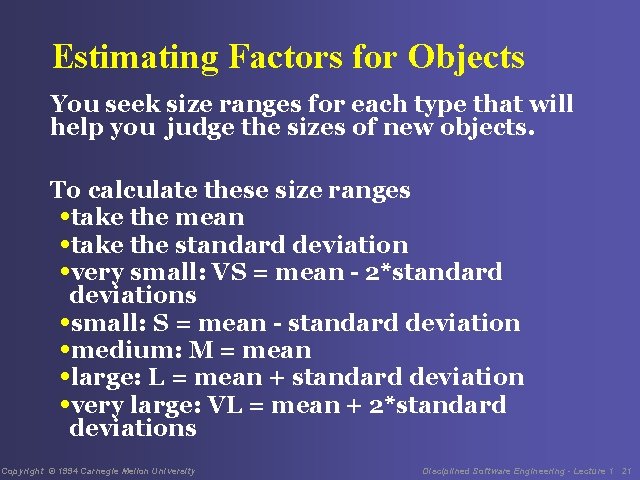 Estimating Factors for Objects

You seek size ranges for each type that will help you judge the sizes of new objects.

To calculate these size ranges
•take the mean
•take the standard deviation
•very small: VS = mean - 2*standard deviations
•small: S = mean - standard deviation
•medium: M = mean
•large: L = mean + standard deviation
•very large: VL = mean + 2*standard deviations

Copyright © 1994 Carnegie Mellon University

Disciplined Software Engineering - Lecture 1 21